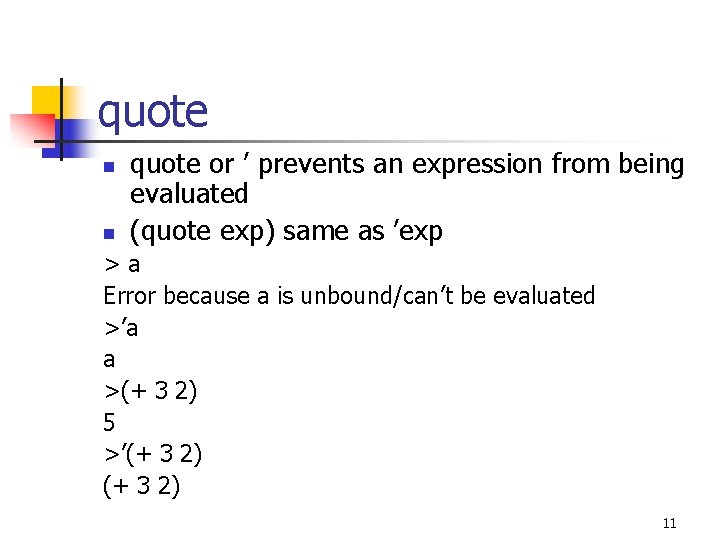 quote

- quote or ’ prevents an expression from being evaluated
- (quote exp) same as ’exp

> a
Error because a is unbound/can’t be evaluated
>’a
a
>(+ 3 2)
5
>’(+ 3 2)
(+ 3 2)

11